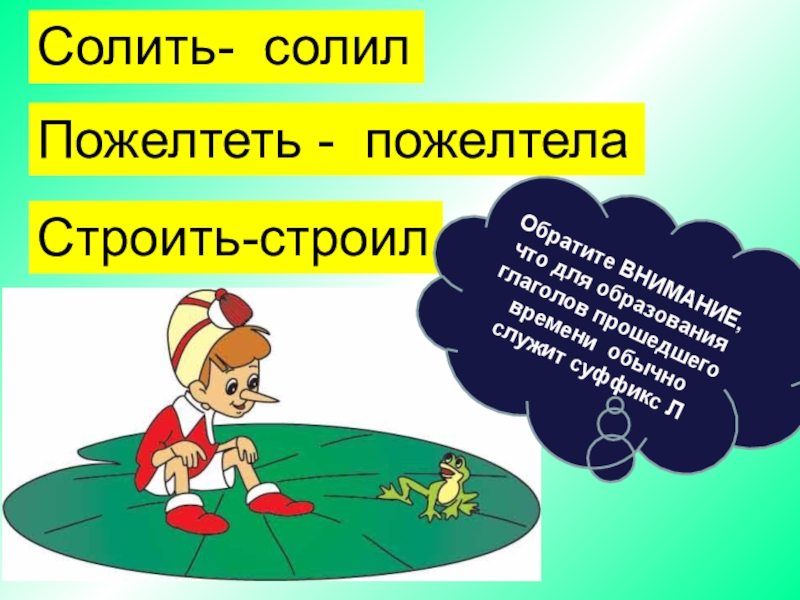 Солить- солил

Пожелтеть - пожелтела

Строить-строил

Обратите ВНИМАНИЕ, что для образования глаголов прошедшего времени обычно служит суффикс Л